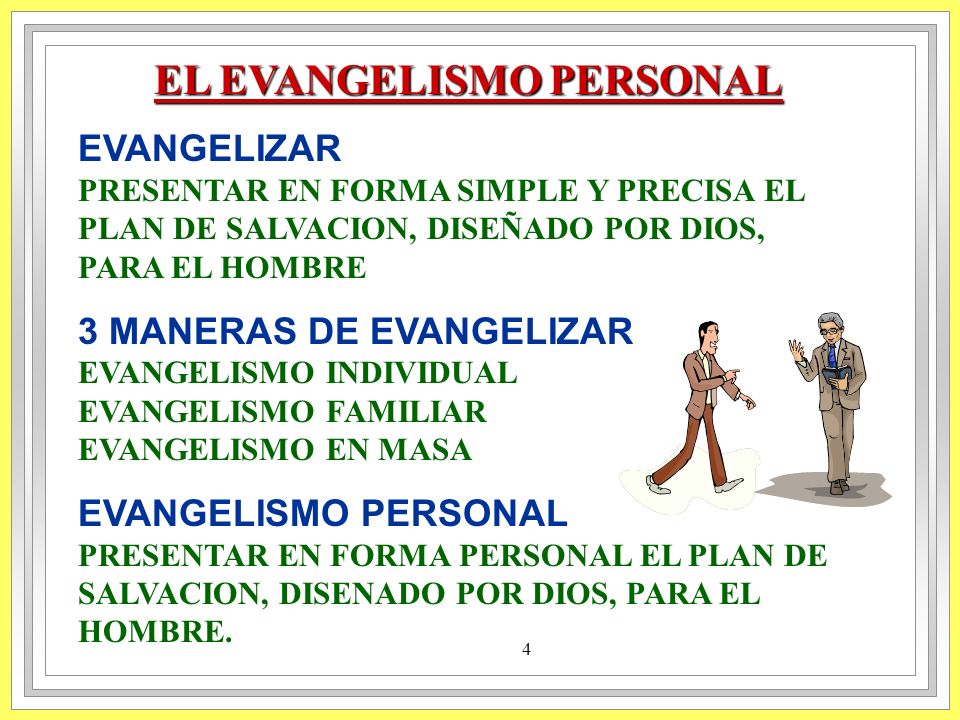 EL EVANGELISMO PERSONAL

EVANGELIZAR
PRESENTAR EN FORMA SIMPLE Y PRECISA EL PLAN DE SALVACION, DISEÑADO POR DIOS, PARA EL HOMBRE

3 MANERAS DE EVANGELIZAR
EVANGELISMO INDIVIDUAL
EVANGELISMO FAMILIAR
EVANGELISMO EN MASA

EVANGELISMO PERSONAL
PRESENTAR EN FORMA PERSONAL EL PLAN DE SALVACION, DISENADO POR DIOS, PARA EL HOMBRE.

4